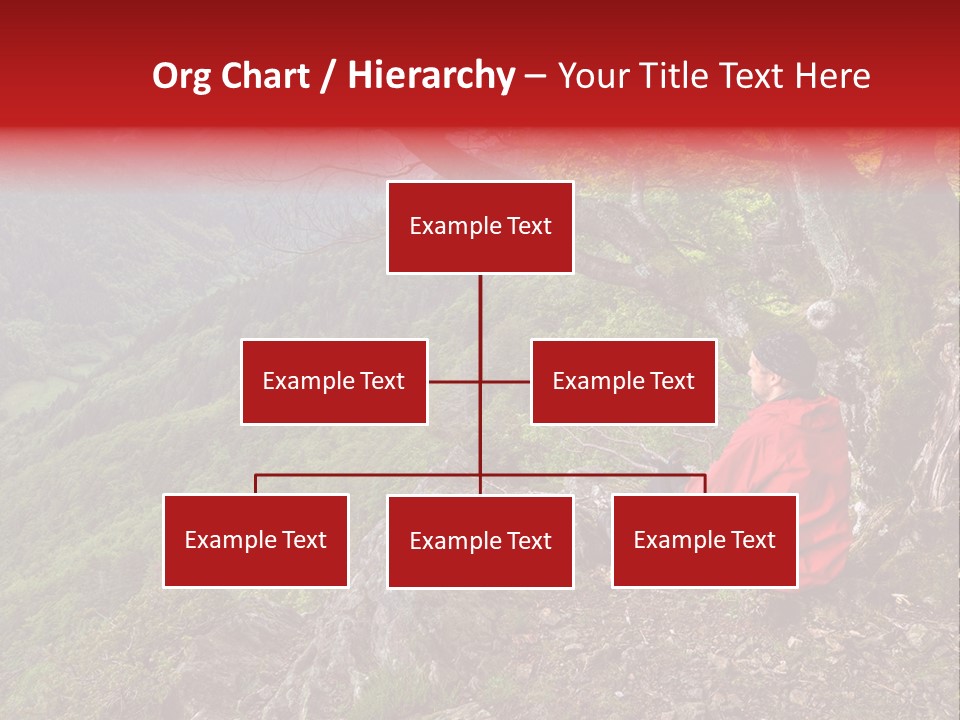 Org Chart / Hierarchy – Your Title Text Here

Example Text

Example Text

Example Text

Example Text

Example Text

Example Text